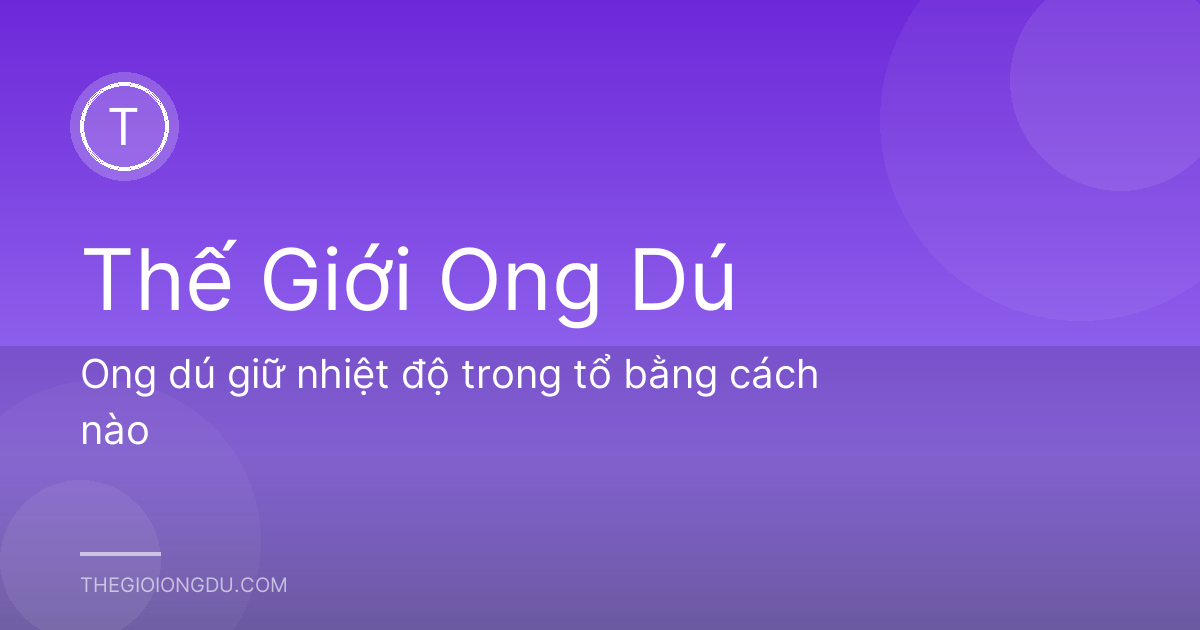 T

Thế Giới Ong Dú

Ong dú giữ nhiệt độ trong tổ bằng cách nào

THEGIOIONGDU.COM